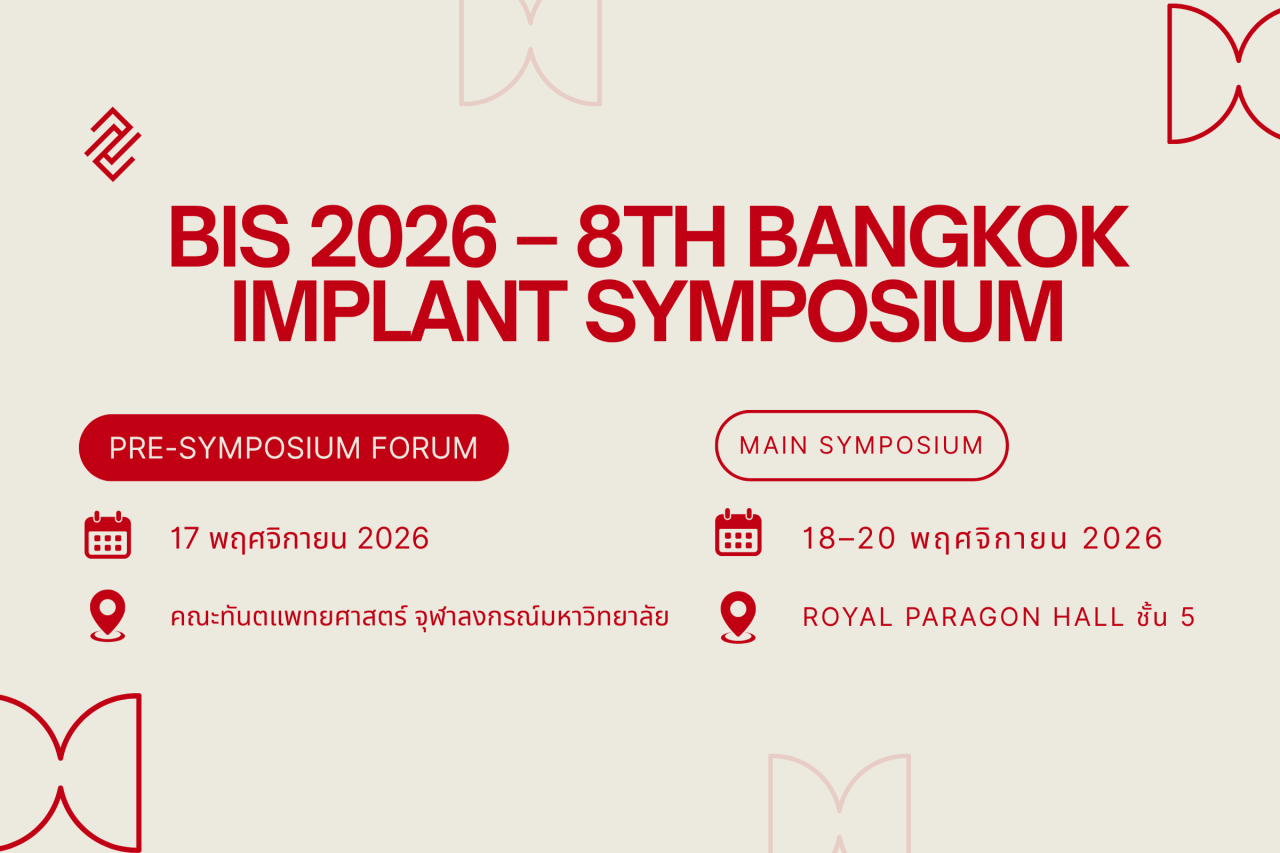 BIS 2026 – 8TH BANGKOK IMPLANT SYMPOSIUM

PRE-SYMPOSIUM FORUM

17 พฤศจิกายน 2026

คณะทันตแพทยศาสตร์ จุฬาลงกรณ์มหาวิทยาลัย

MAIN SYMPOSIUM

18–20 พฤศจิกายน 2026

ROYAL PARAGON HALL ชั้น 5